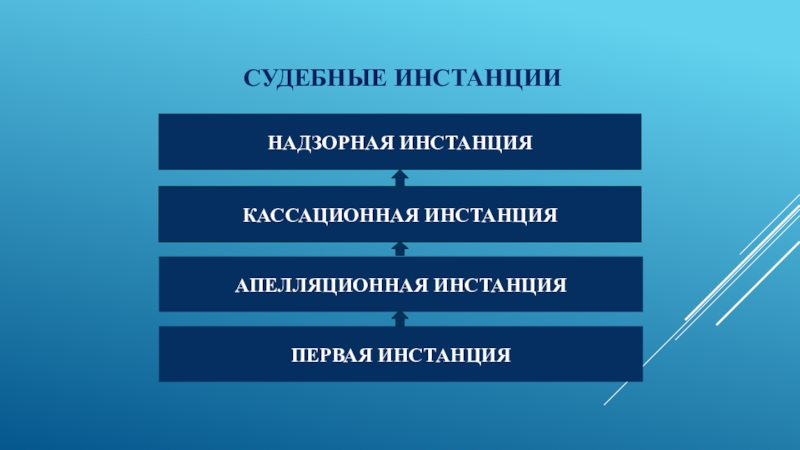 СУДЕБНЫЕ ИНСТАНЦИИ

НАДЗОРНАЯ ИНСТАНЦИЯ

КАССАЦИОННАЯ ИНСТАНЦИЯ

АПЕЛЛЯЦИОННАЯ ИНСТАНЦИЯ

ПЕРВАЯ ИНСТАНЦИЯ